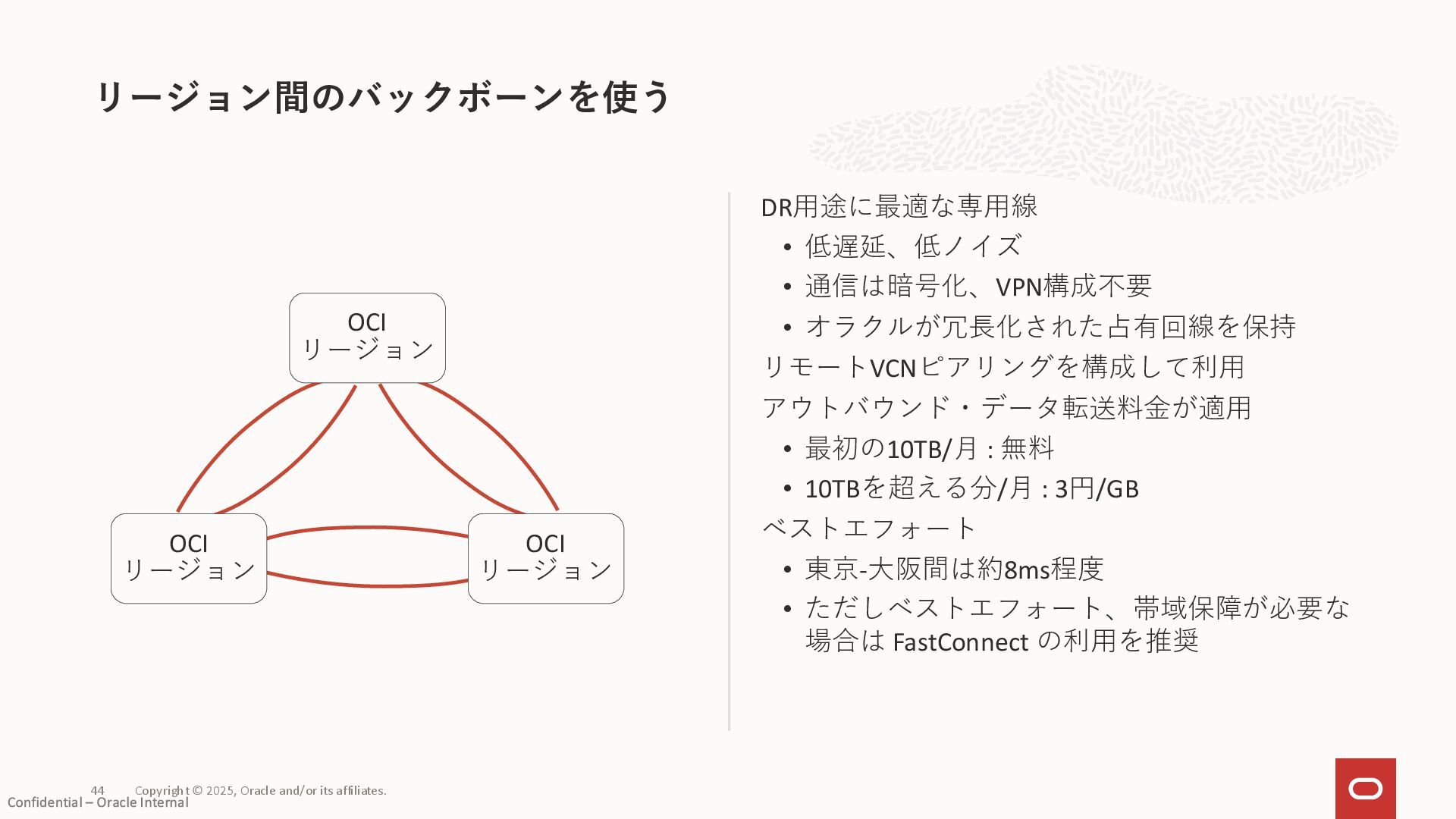 リージョン間のバックボーンを使う

OCI
リージョン

OCI
リージョン

OCI
リージョン

DR用途に最適な専用線
• 低遅延、低ノイズ
• 通信は暗号化、VPN構成不要
• オラクルが冗長化された占有回線を保持
リモートVCNピアリングを構成して利用
アウトバウンド・データ転送料金が適用
• 最初の10TB/月 : 無料
• 10TBを超える分/月 : 3円/GB
ベストエフォート
• 東京-大阪間は約8ms程度
• ただしベストエフォート、帯域保障が必要な場合は FastConnect の利用を推奨

44 Copyright © 2025, Oracle and/or its affiliates.
Confidential – Oracle Internal